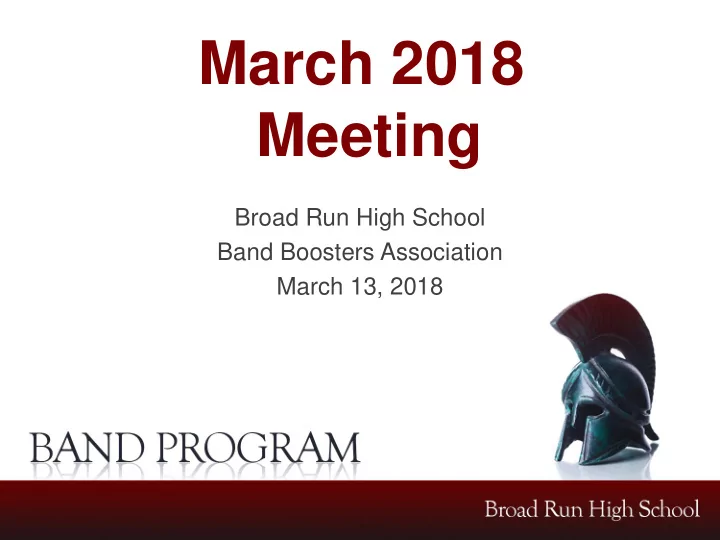 March 2018 Meeting

Broad Run High School
Band Boosters Association
March 13, 2018

BAND PROGRAM

Broad Run High School